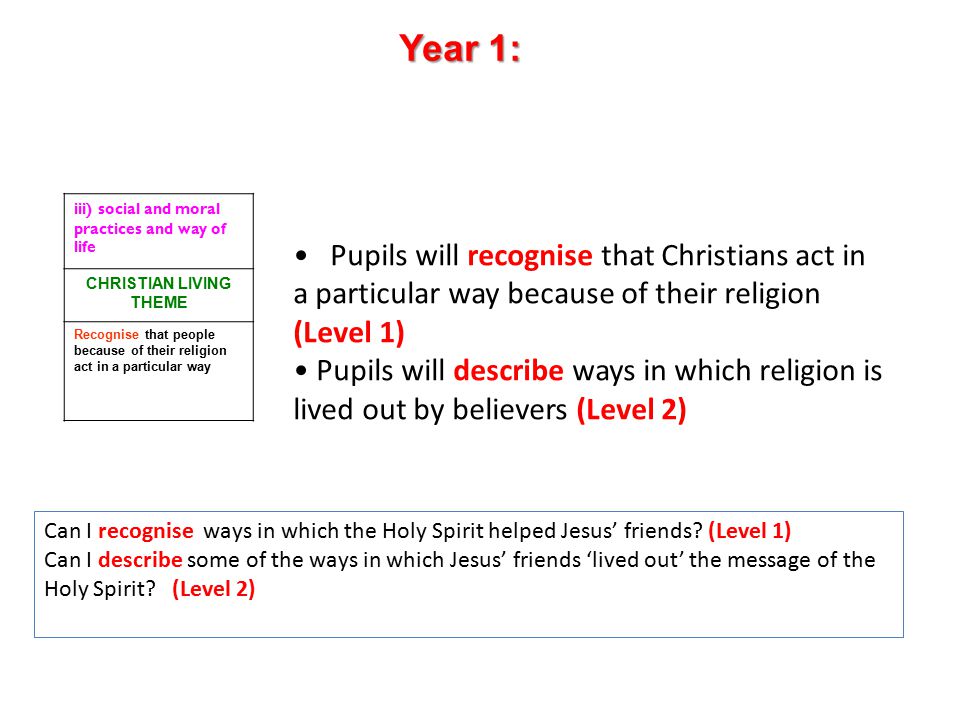 Year 1:

| iii) social and moral practices and way of life |
|---|
| CHRISTIAN LIVING THEME |
| Recognise that people because of their religion act in a particular way |

• Pupils will recognise that Christians act in a particular way because of their religion (Level 1)
• Pupils will describe ways in which religion is lived out by believers (Level 2)

Can I recognise ways in which the Holy Spirit helped Jesus' friends? (Level 1)
Can I describe some of the ways in which Jesus' friends 'lived out' the message of the Holy Spirit? (Level 2)